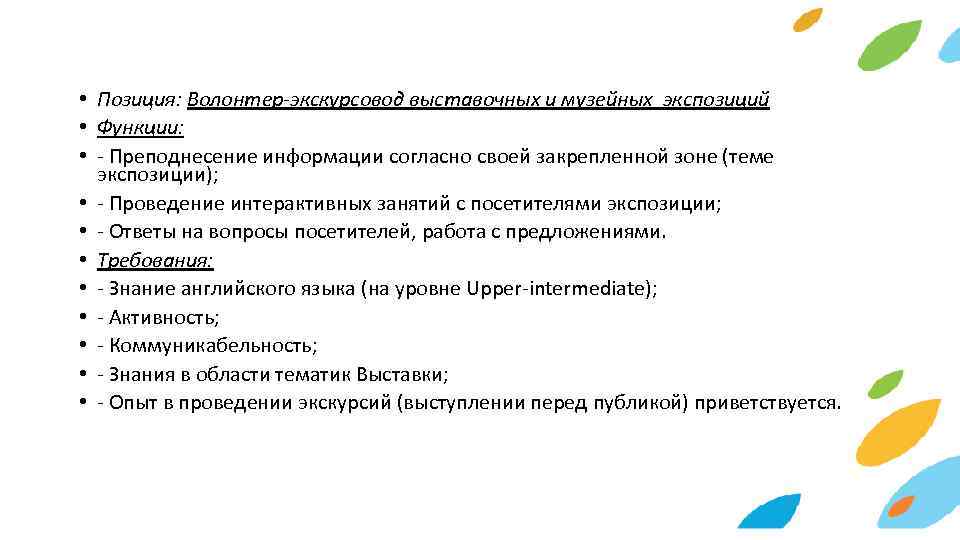 • Позиция: Волонтер-экскурсовод выставочных и музейных экспозиций
• Функции:
• - Преподнесение информации согласно своей закрепленной зоне (теме экспозиции);
• - Проведение интерактивных занятий с посетителями экспозиции;
• - Ответы на вопросы посетителей, работа с предложениями.
• Требования:
• - Знание английского языка (на уровне Upper-intermediate);
• - Активность;
• - Коммуникабельность;
• - Знания в области тематик Выставки;
• - Опыт в проведении экскурсий (выступлении перед публикой) приветствуется.